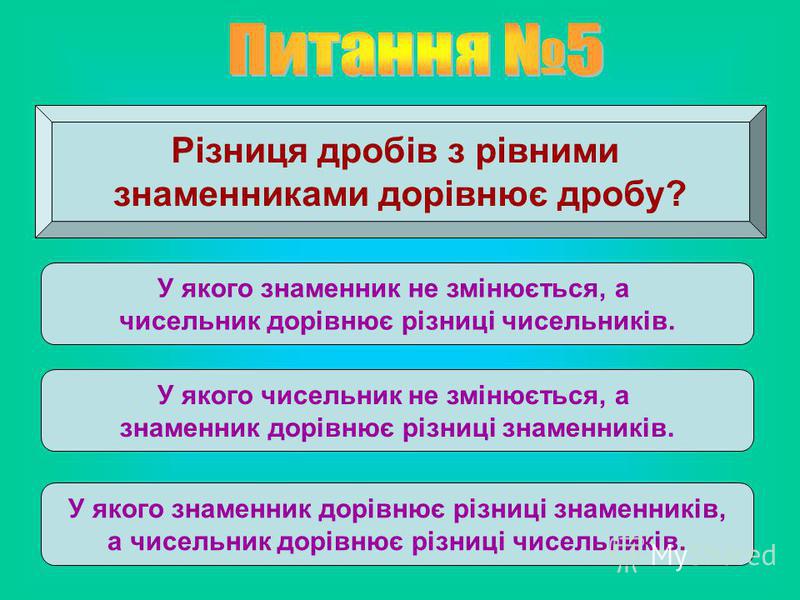 Питання №5

Різниця дробів з рівними знаменниками дорівнює дробу?

У якого знаменник не змінюється, а чисельник дорівнює різниці чисельників.

У якого чисельник не змінюється, а знаменник дорівнює різниці знаменників.

У якого знаменник дорівнює різниці знаменників, а чисельник дорівнює різниці чисельників.

MyShared